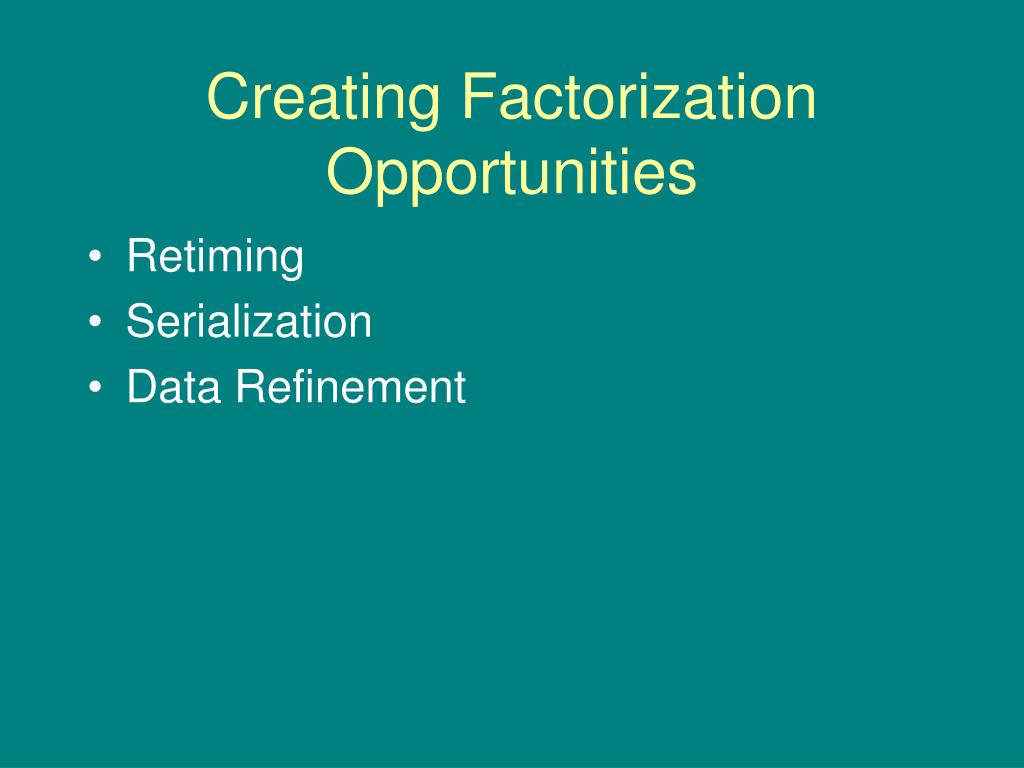 Creating Factorization Opportunities

• Retiming
• Serialization
• Data Refinement